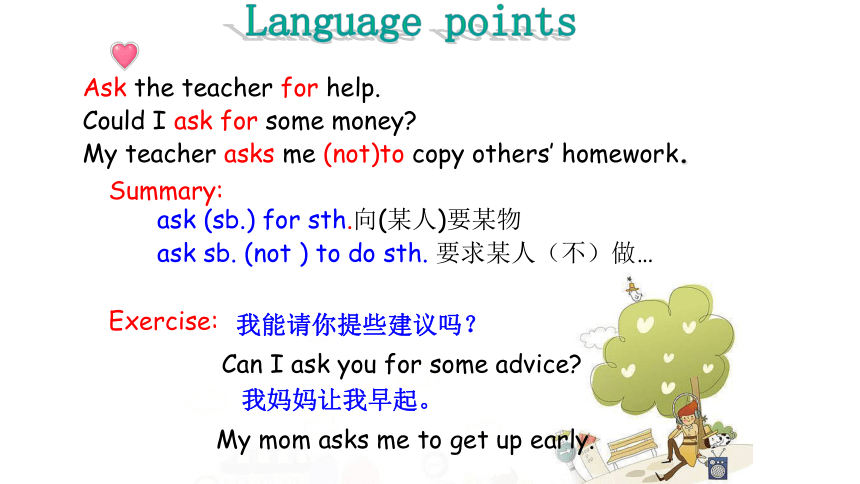 Language points

Ask the teacher for help.
Could I ask for some money?
My teacher asks me (not)to copy others' homework.

Summary:
ask (sb.) for sth.向(某人)要某物
ask sb. (not ) to do sth. 要求某人（不）做…

Exercise: 我能请你提些建议吗？
Can I ask you for some advice?
我妈妈让我早起。
My mom asks me to get up early.